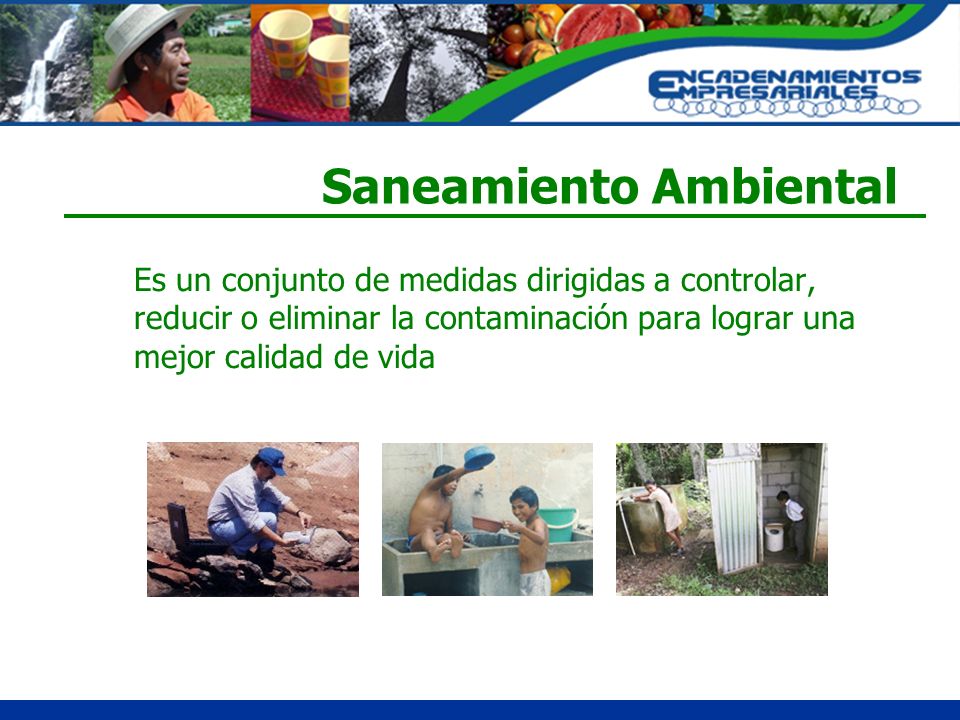 ENCADENAMIENTOS EMPRESARIALES

Saneamiento Ambiental

Es un conjunto de medidas dirigidas a controlar, reducir o eliminar la contaminación para lograr una mejor calidad de vida